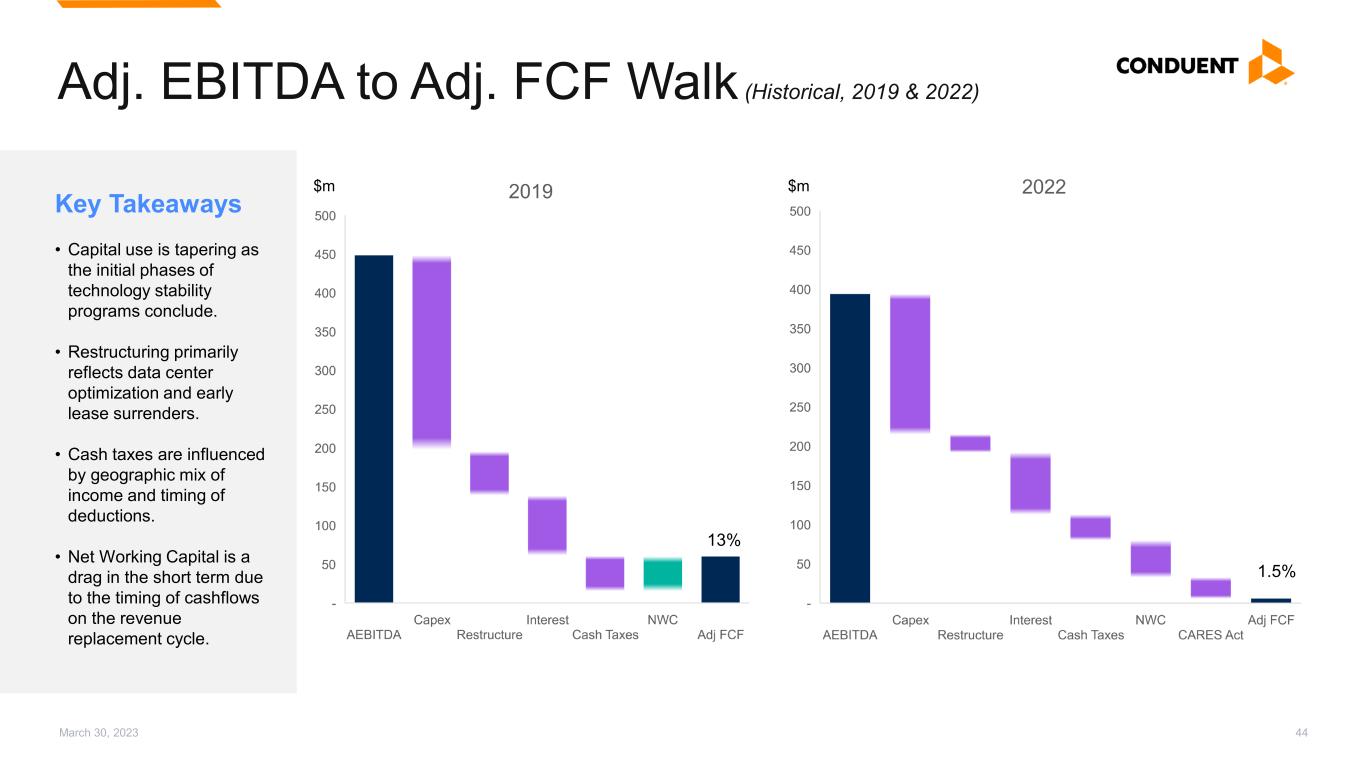 Adj. EBITDA to Adj. FCF Walk (Historical, 2019 & 2022)

CONDUENT

Key Takeaways

• Capital use is tapering as the initial phases of technology stability programs conclude.

• Restructuring primarily reflects data center optimization and early lease surrenders.

• Cash taxes are influenced by geographic mix of income and timing of deductions.

• Net Working Capital is a drag in the short term due to the timing of cashflows on the revenue replacement cycle.

$m
2019
500
450
400
350
300
250
200
150
100
50
-
13%
AEBITDA
Capex
Restructure
Interest
Cash Taxes
NWC
Adj FCF

$m
2022
500
450
400
350
300
250
200
150
100
50
-
1.5%
AEBITDA
Capex
Restructure
Interest
Cash Taxes
NWC
CARES Act
Adj FCF

March 30, 2023
44